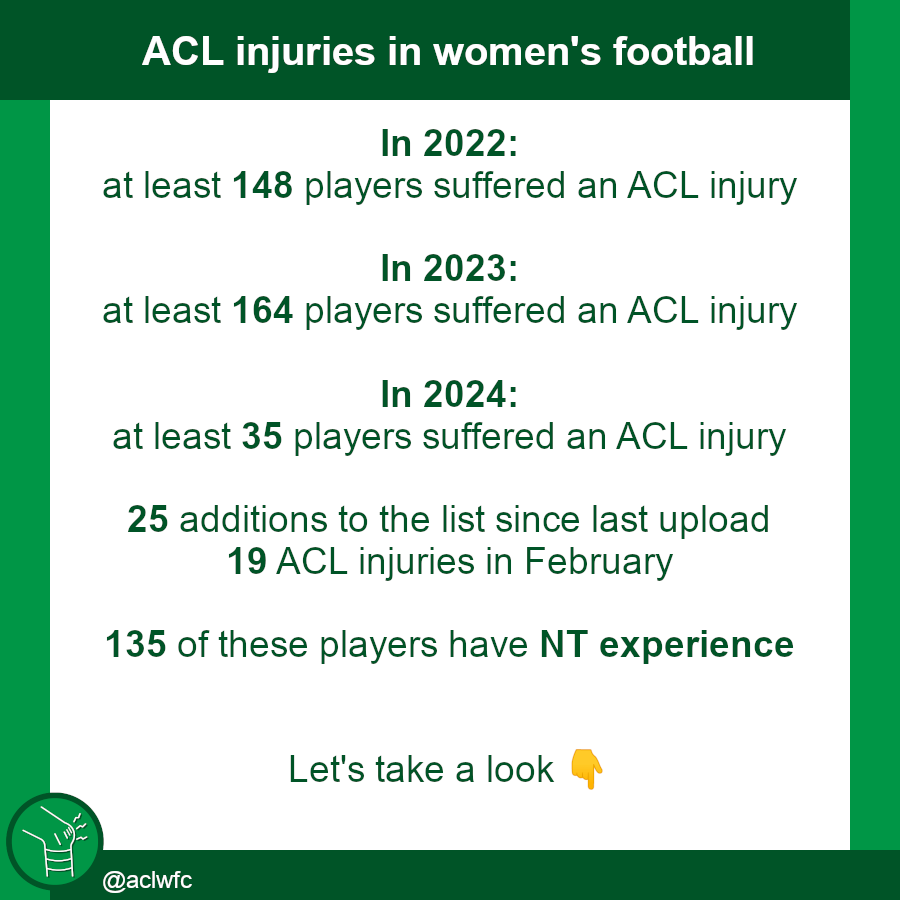 ACL injuries in women's football

In 2022:
at least 148 players suffered an ACL injury

In 2023:
at least 164 players suffered an ACL injury

In 2024:
at least 35 players suffered an ACL injury

25 additions to the list since last upload
19 ACL injuries in February

135 of these players have NT experience

Let's take a look 👇

@aclwfc